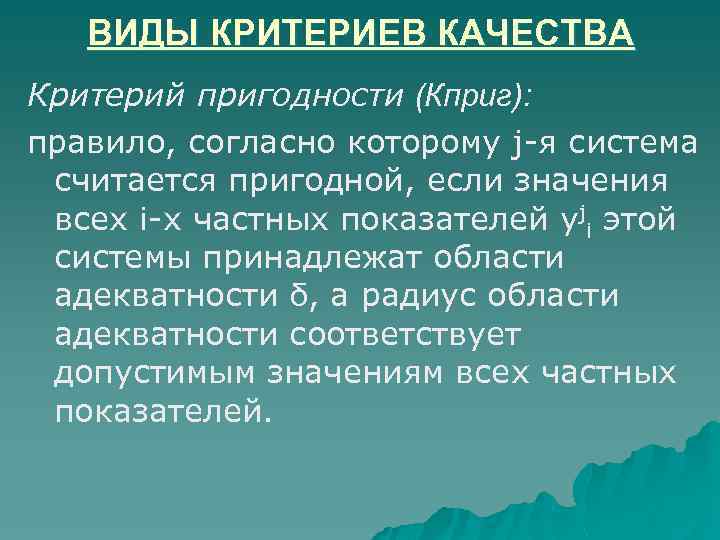 ВИДЫ КРИТЕРИЕВ КАЧЕСТВА

Критерий пригодности (Кприг):

правило, согласно которому j-я система считается пригодной, если значения всех i-х частных показателей $y^j_i$ этой системы принадлежат области адекватности δ, а радиус области адекватности соответствует допустимым значениям всех частных показателей.